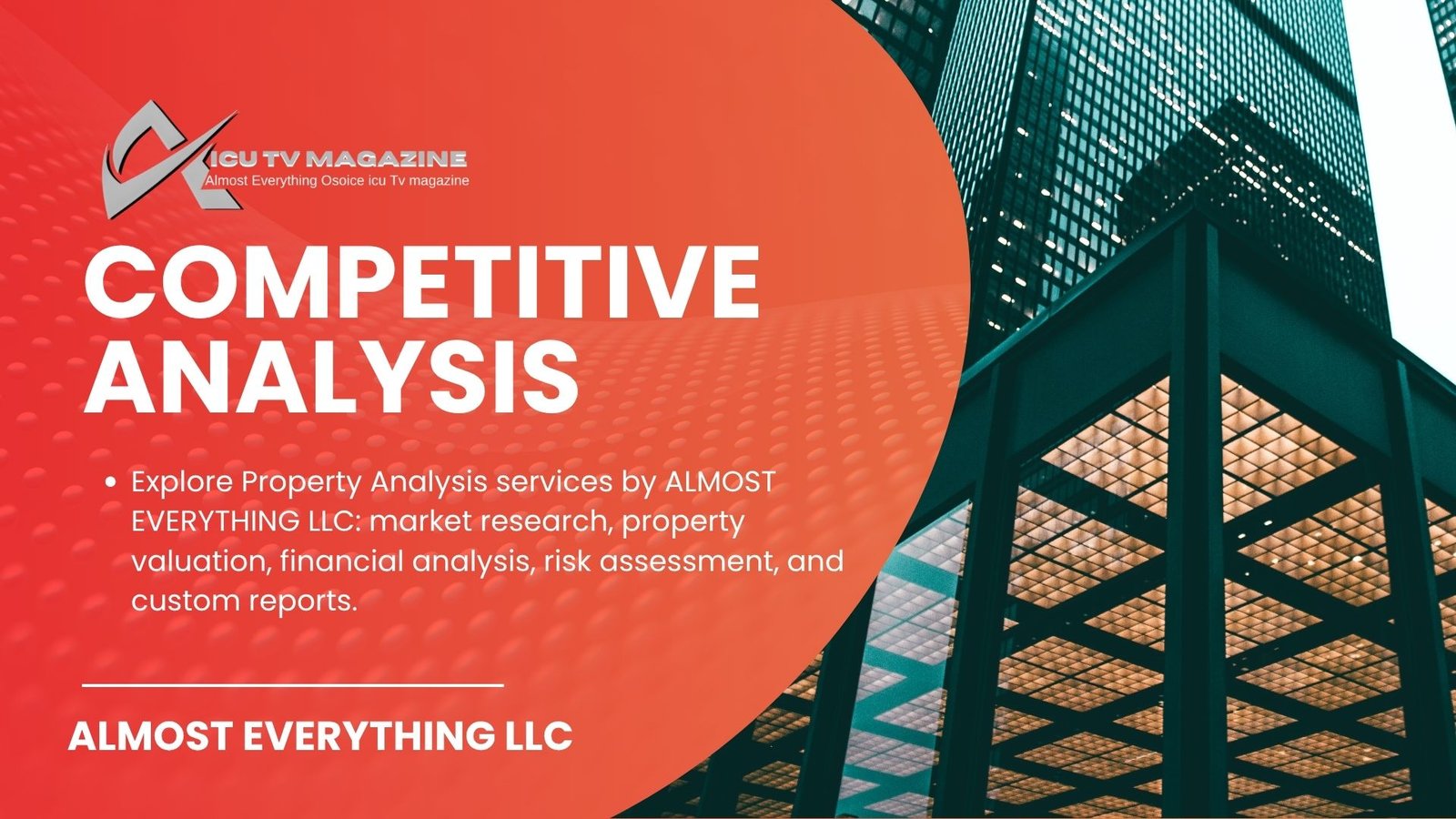 ICU TV MAGAZINE
Almost Everything Osoice icu Tv magazine

COMPETITIVE ANALYSIS

• Explore Property Analysis services by ALMOST EVERYTHING LLC: market research, property valuation, financial analysis, risk assessment, and custom reports.

ALMOST EVERYTHING LLC